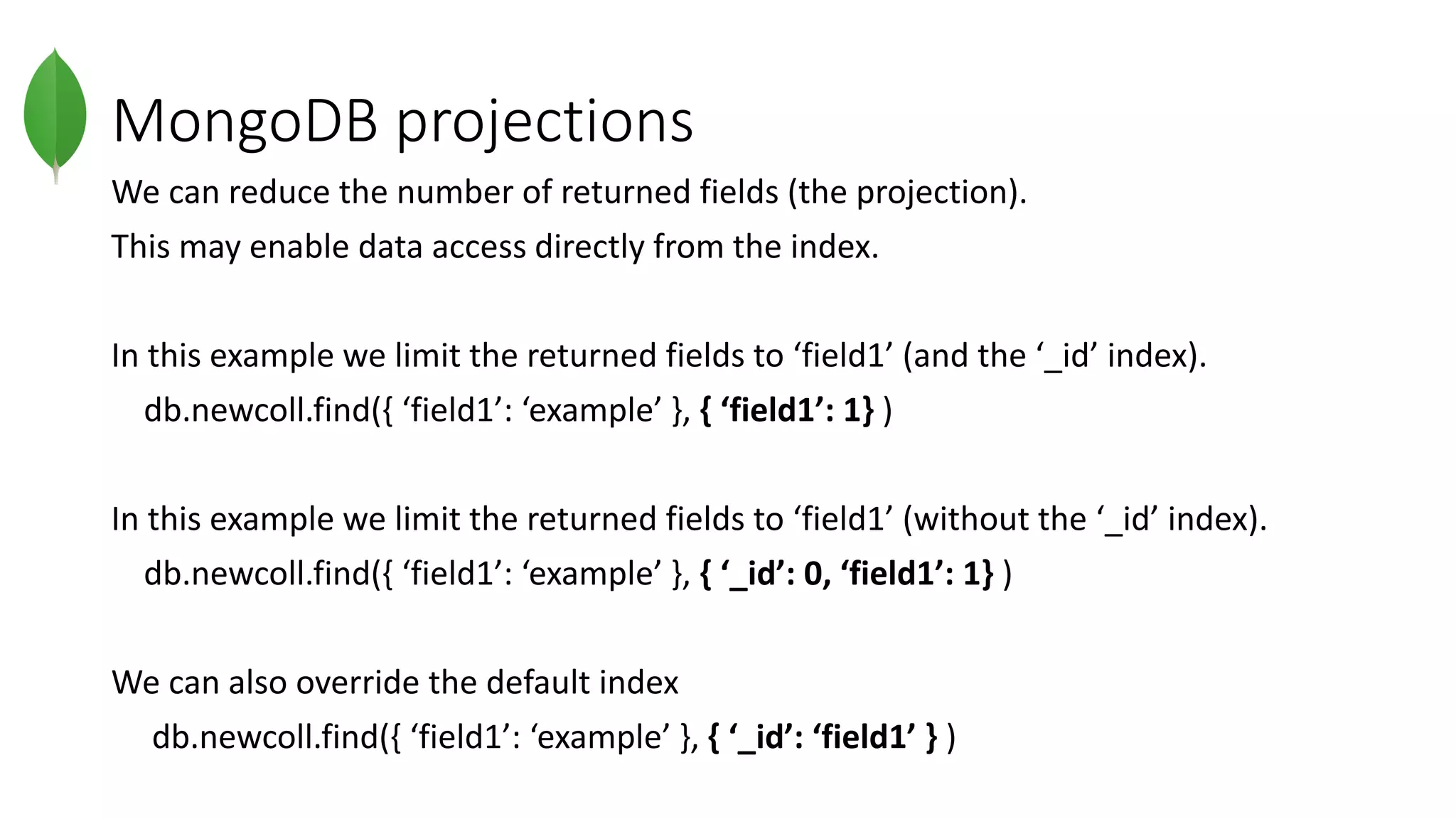 MongoDB projections

We can reduce the number of returned fields (the projection).

This may enable data access directly from the index.

In this example we limit the returned fields to ‘field1’ (and the ‘_id’ index).

db.newcoll.find({ ‘field1’: ‘example’ }, { ‘field1’: 1} )

In this example we limit the returned fields to ‘field1’ (without the ‘_id’ index).

db.newcoll.find({ ‘field1’: ‘example’ }, { ‘_id’: 0, ‘field1’: 1} )

We can also override the default index

db.newcoll.find({ ‘field1’: ‘example’ }, { ‘_id’: ‘field1’ } )